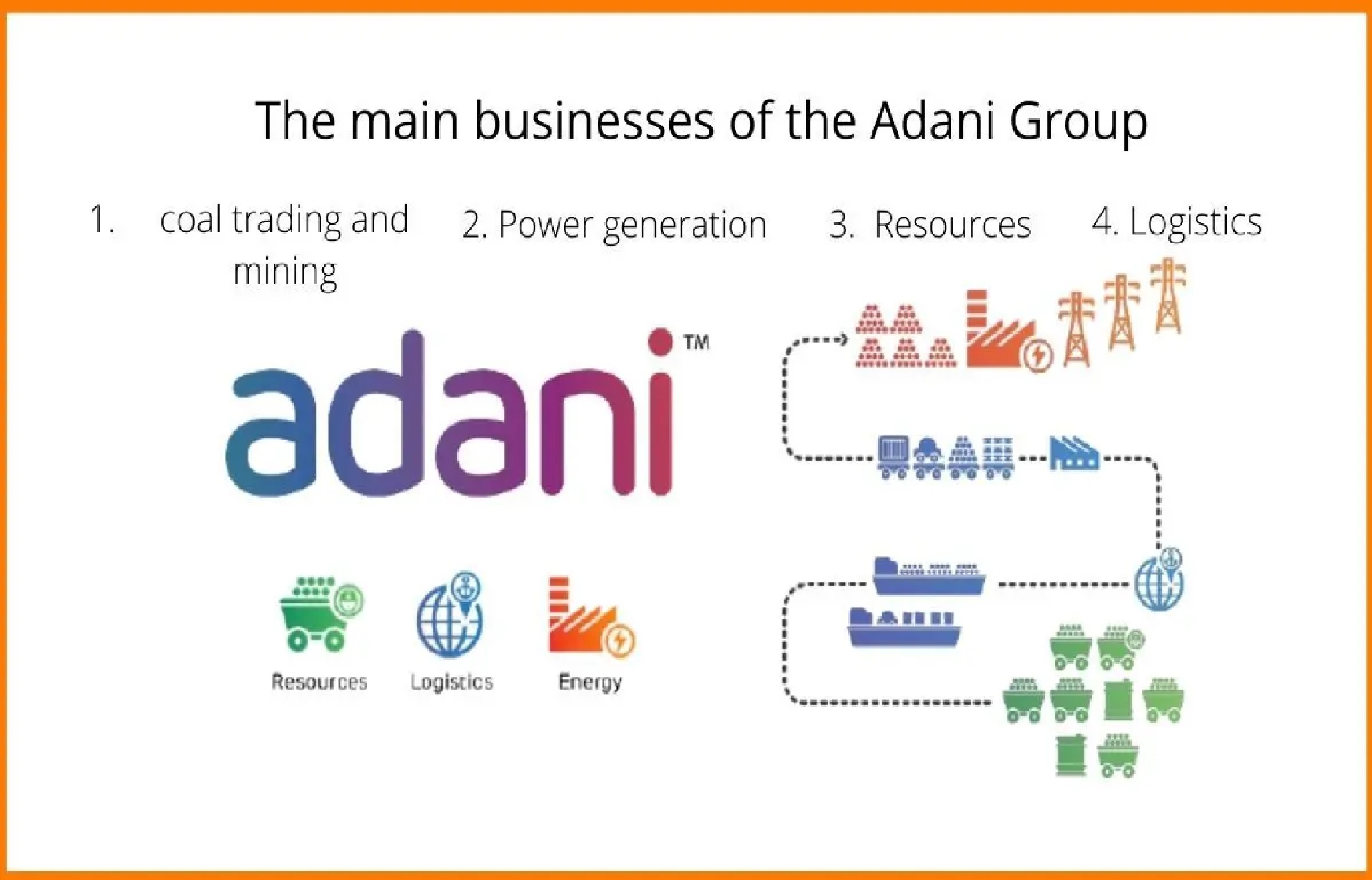 The main businesses of the Adani Group

1. coal trading and mining

2. Power generation

3. Resources

4. Logistics

adani TM

Resources

Logistics

Energy